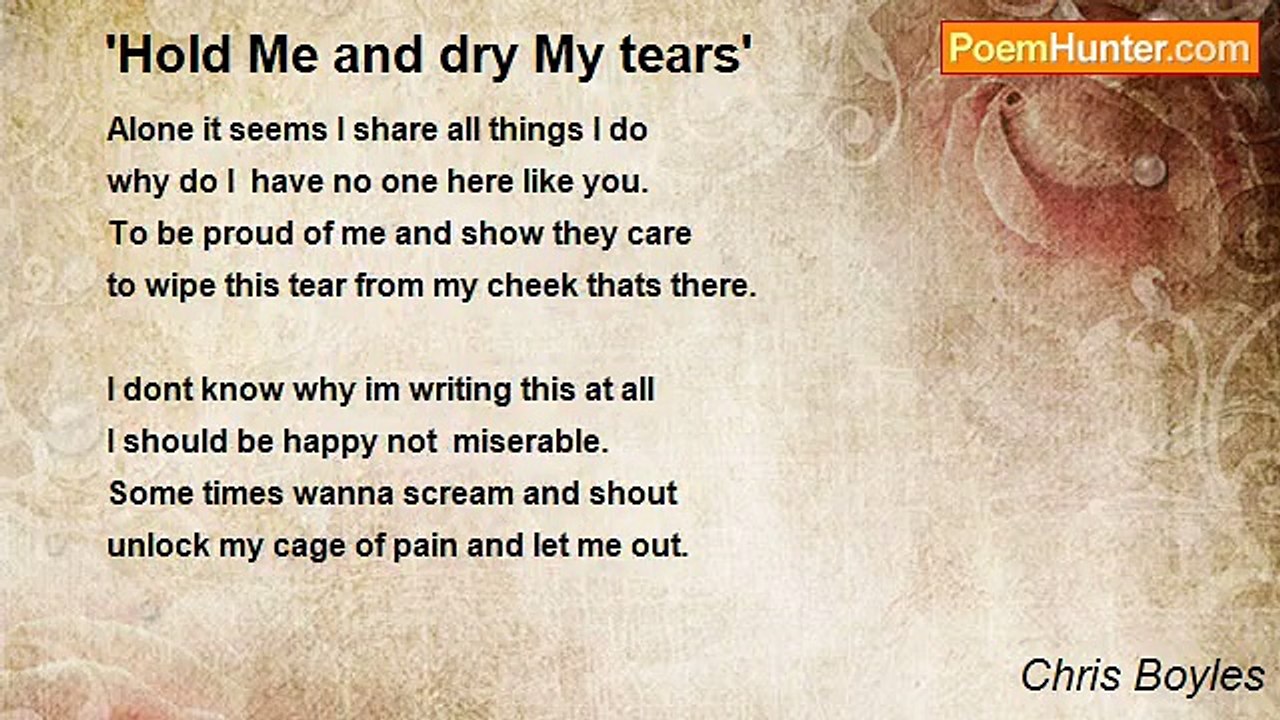 'Hold Me and dry My tears'

PoemHunter.com

Alone it seems I share all things I do
why do I have no one here like you.
To be proud of me and show they care
to wipe this tear from my cheek thats there.

I dont know why im writing this at all
I should be happy not miserable.
Some times wanna scream and shout
unlock my cage of pain and let me out.

Chris Boyles